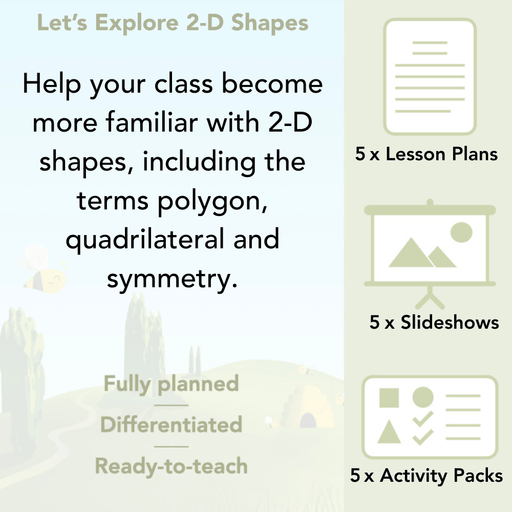 Let's Explore 2-D Shapes

Help your class become more familiar with 2-D shapes, including the terms polygon, quadrilateral and symmetry.

Fully planned

Differentiated

Ready-to-teach

5 x Lesson Plans

5 x Slideshows

5 x Activity Packs